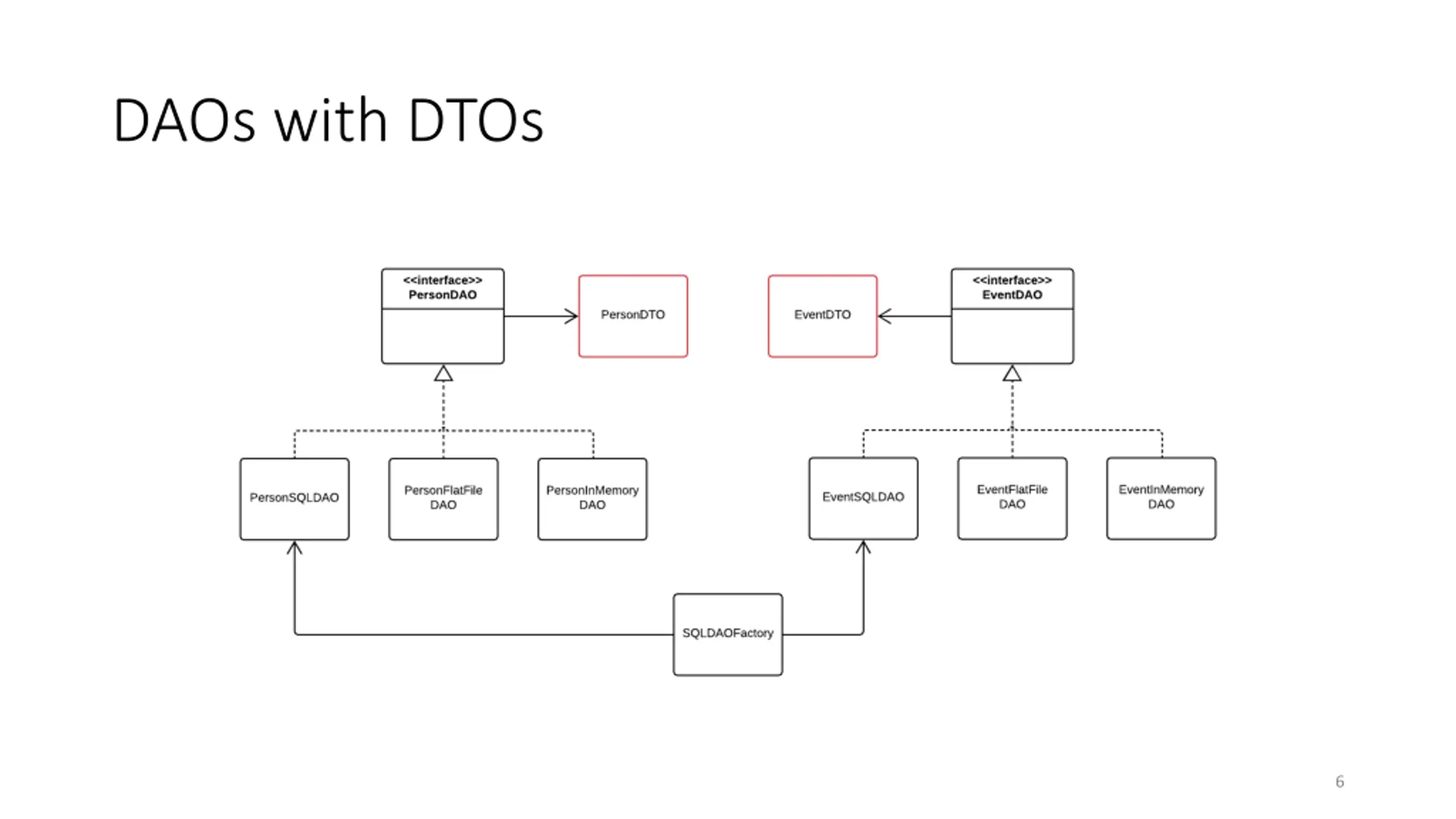 DAOs with DTOs

<<interface>>
PersonDAO

PersonDTO

EventDTO

<<interface>>
EventDAO

PersonSQLDAO

PersonFlatFile DAO

PersonInMemory DAO

EventSQLDAO

EventFlatFile DAO

EventInMemory DAO

SQLDAOFactory

6